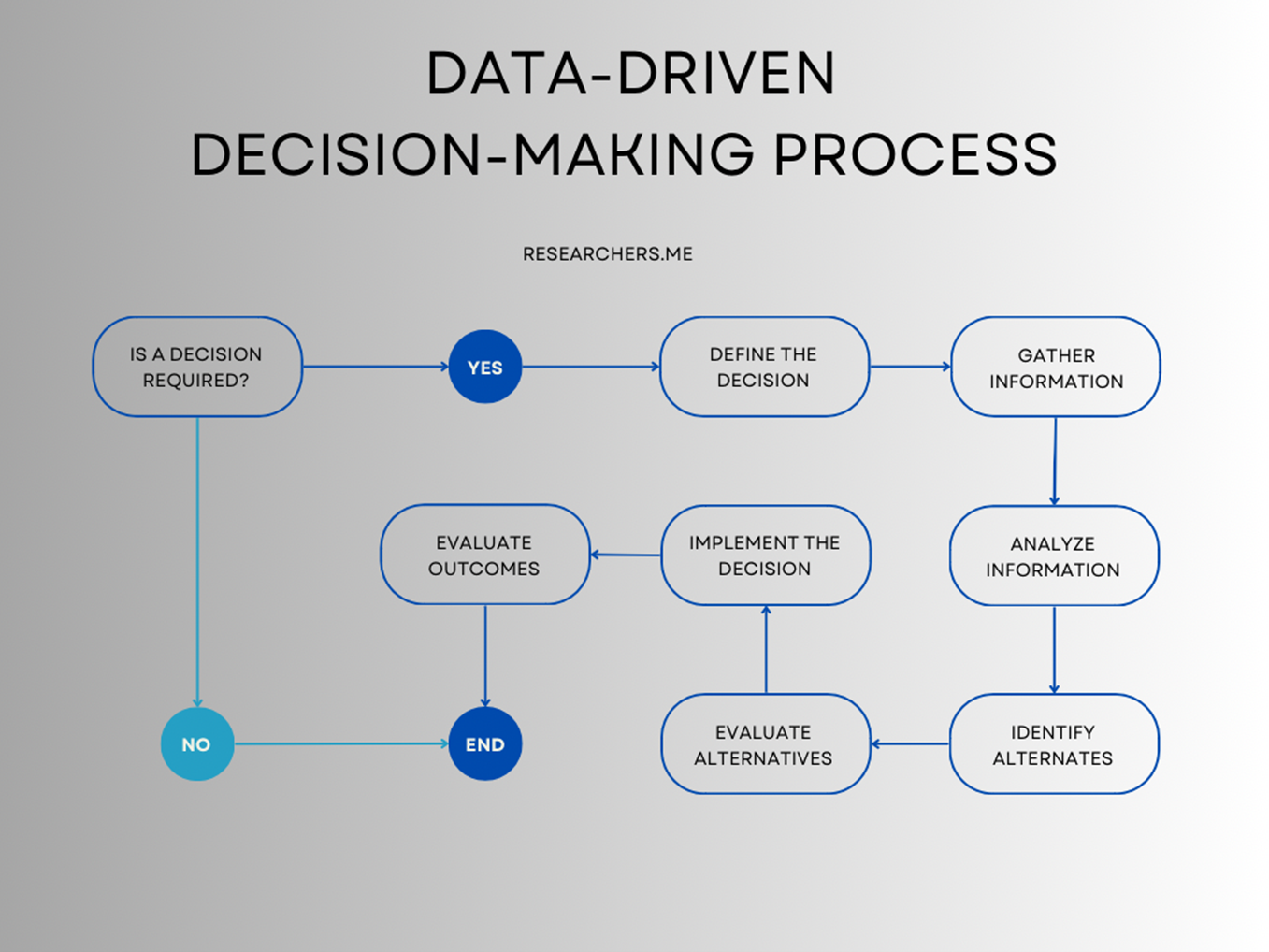 DATA-DRIVEN
DECISION-MAKING PROCESS

RESEARCHERS.ME

IS A DECISION REQUIRED?

YES

DEFINE THE DECISION

GATHER INFORMATION

ANALYZE INFORMATION

IDENTIFY ALTERNATES

EVALUATE ALTERNATIVES

IMPLEMENT THE DECISION

EVALUATE OUTCOMES

NO

END